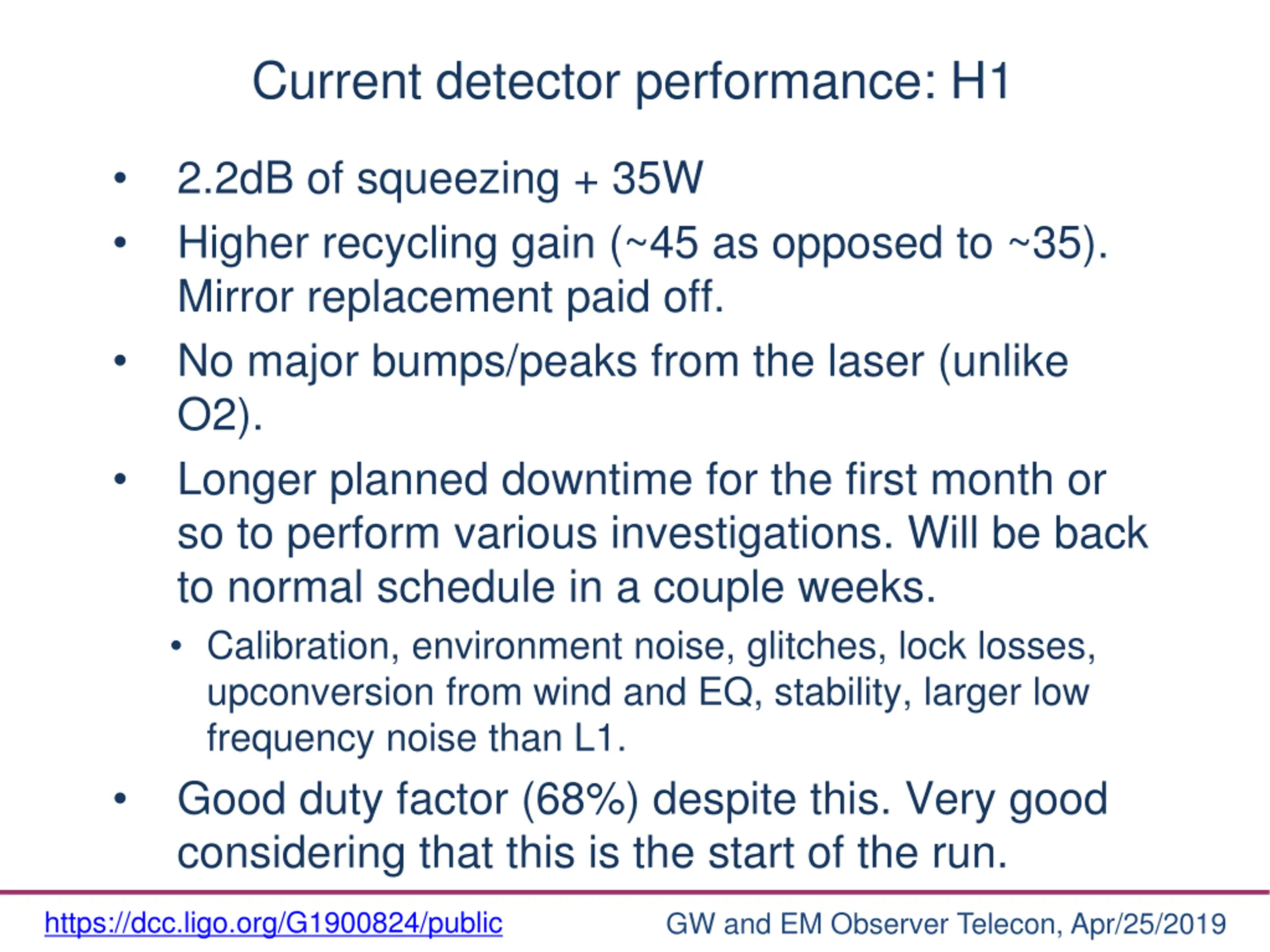 Current detector performance: H1

• 2.2dB of squeezing + 35W
• Higher recycling gain (~45 as opposed to ~35). Mirror replacement paid off.
• No major bumps/peaks from the laser (unlike O2).
• Longer planned downtime for the first month or so to perform various investigations. Will be back to normal schedule in a couple weeks.
  • Calibration, environment noise, glitches, lock losses, upconversion from wind and EQ, stability, larger low frequency noise than L1.
• Good duty factor (68%) despite this. Very good considering that this is the start of the run.

https://dcc.ligo.org/G1900824/public
GW and EM Observer Telecon, Apr/25/2019